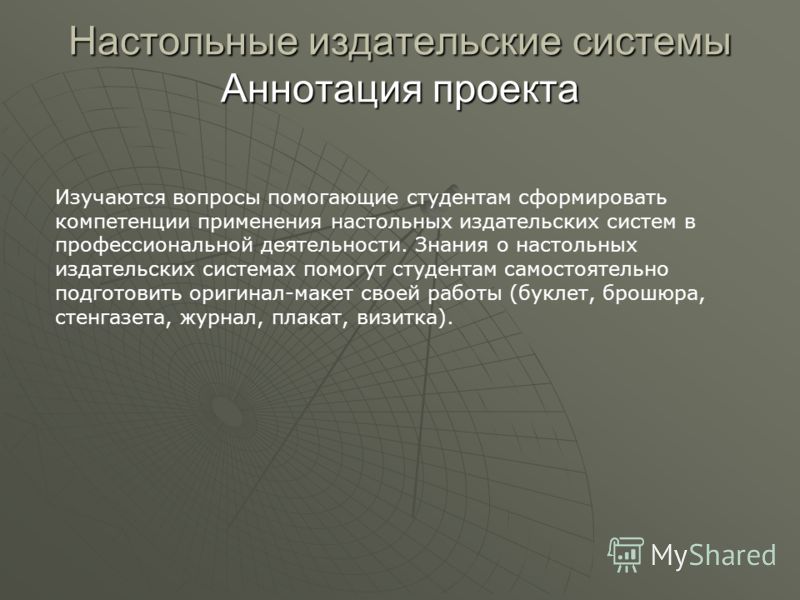 Настольные издательские системы
Аннотация проекта

Изучаются вопросы помогающие студентам сформировать компетенции применения настольных издательских систем в профессиональной деятельности. Знания о настольных издательских системах помогут студентам самостоятельно подготовить оригинал-макет своей работы (буклет, брошюра, стенгазета, журнал, плакат, визитка).

MyShared